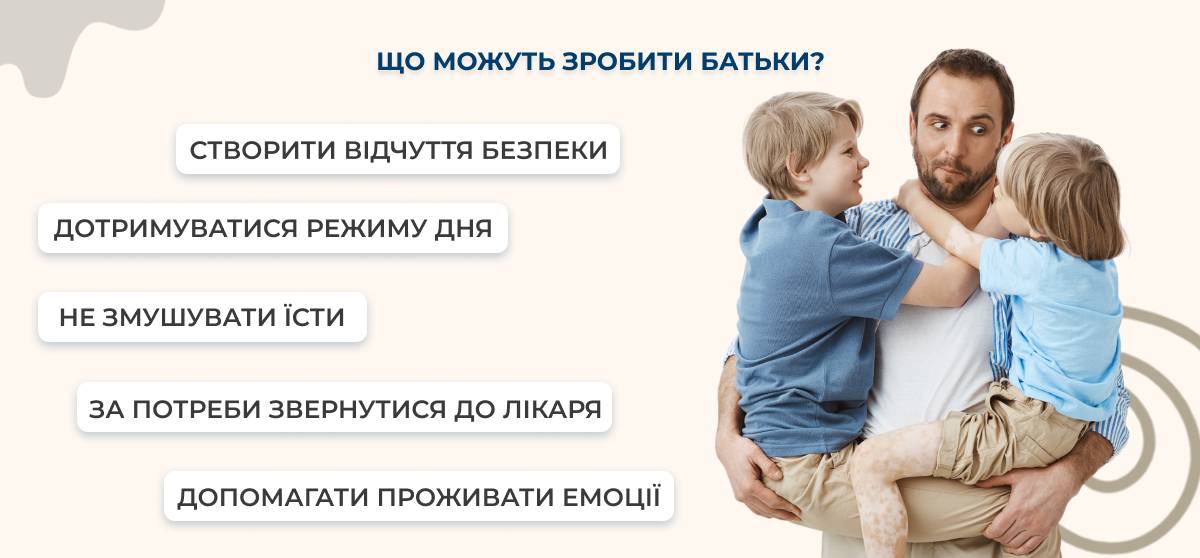 ЩО МОЖУТЬ ЗРОБИТИ БАТЬКИ?

СТВОРИТИ ВІДЧУТТЯ БЕЗПЕКИ

ДОТРИМУВАТИСЯ РЕЖИМУ ДНЯ

НЕ ЗМУШУВАТИ ЇСТИ

ЗА ПОТРЕБИ ЗВЕРНУТИСЯ ДО ЛІКАРЯ

ДОПОМАГАТИ ПРОЖИВАТИ ЕМОЦІЇ